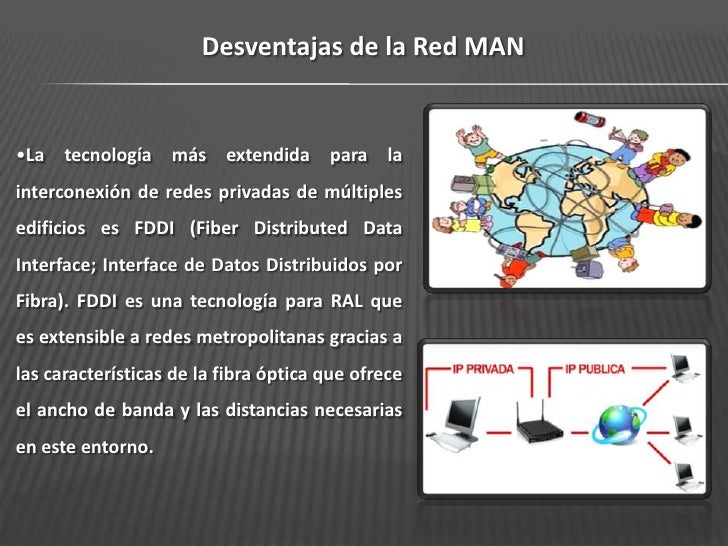 Desventajas de la Red MAN

•La tecnología más extendida para la interconexión de redes privadas de múltiples edificios es FDDI (Fiber Distributed Data Interface; Interface de Datos Distribuidos por Fibra). FDDI es una tecnología para RAL que es extensible a redes metropolitanas gracias a las características de la fibra óptica que ofrece el ancho de banda y las distancias necesarias en este entorno.

IP PRIVADA

IP PUBLICA